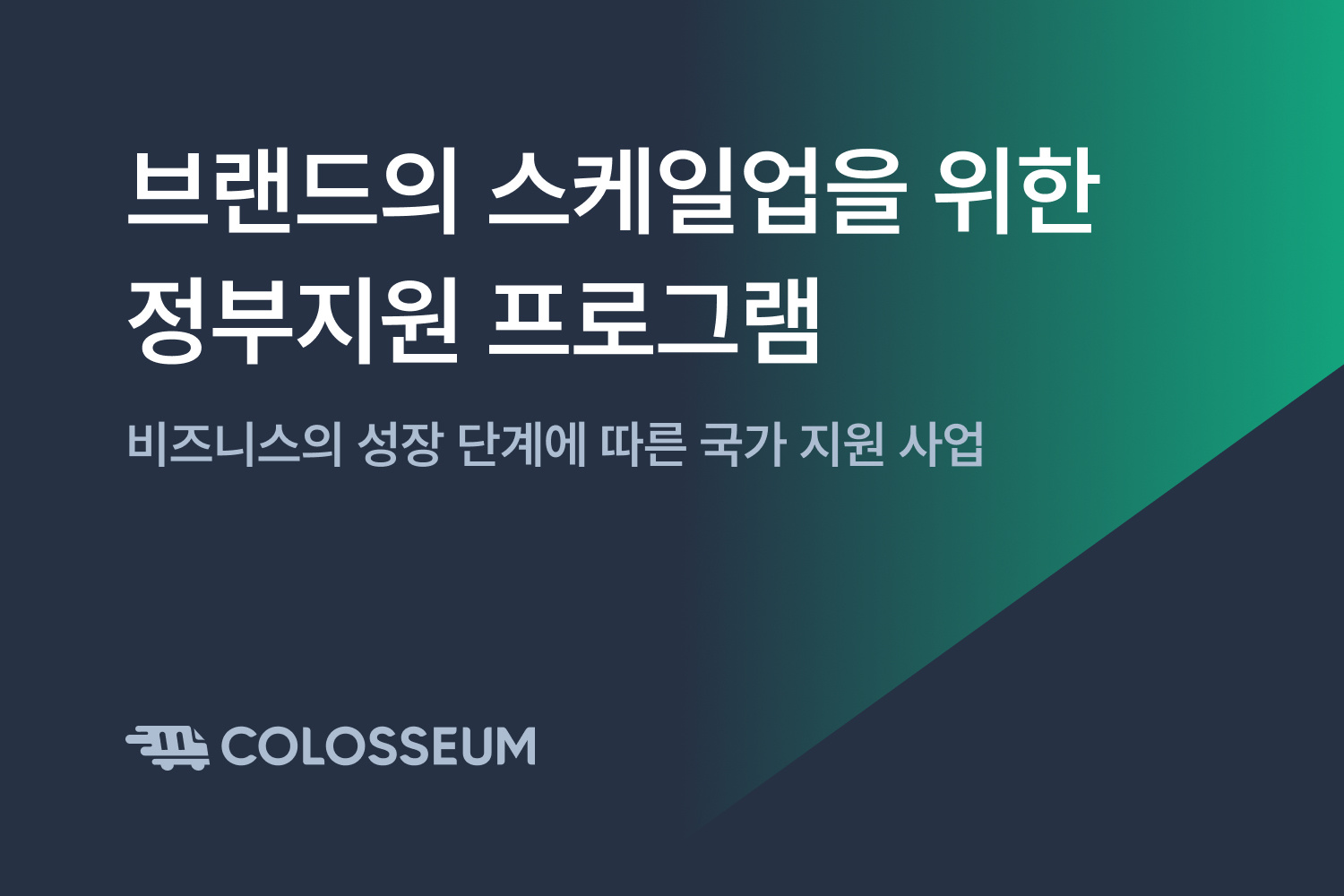 브랜드의 스케일업을 위한
정부지원 프로그램

비즈니스의 성장 단계에 따른 국가 지원 사업

COLOSSEUM